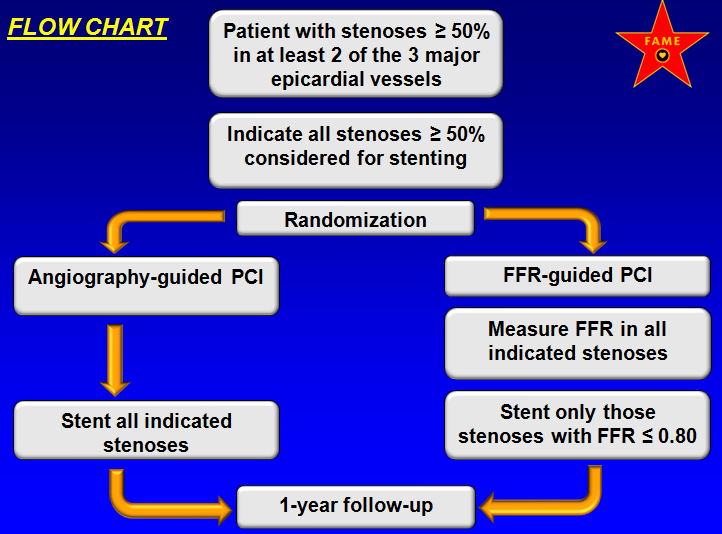 FLOW CHART

FAME

Patient with stenoses ≥ 50% in at least 2 of the 3 major epicardial vessels

Indicate all stenoses ≥ 50% considered for stenting

Randomization

Angiography-guided PCI

Stent all indicated stenoses

FFR-guided PCI

Measure FFR in all indicated stenoses

Stent only those stenoses with FFR ≤ 0.80

1-year follow-up